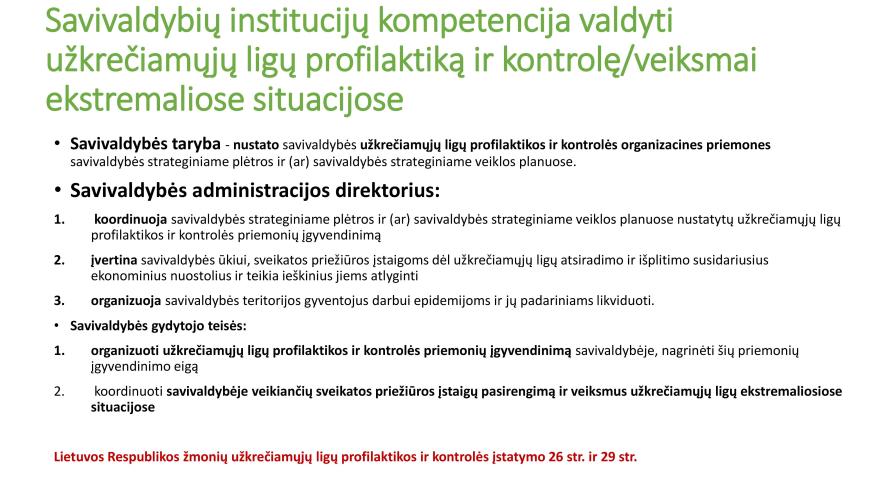 Savivaldybių institucijų kompetencija valdyti užkrečiamųjų ligų profilaktiką ir kontrolę/veiksmai ekstremaliose situacijose

• Savivaldybės taryba - nustato savivaldybės užkrečiamųjų ligų profilaktikos ir kontrolės organizacines priemones savivaldybės strateginiame plėtros ir (ar) savivaldybės strateginiame veiklos planuose.

• Savivaldybės administracijos direktorius:

1. koordinuoja savivaldybės strateginiame plėtros ir (ar) savivaldybės strateginiame veiklos planuose nustatytų užkrečiamųjų ligų profilaktikos ir kontrolės priemonių įgyvendinimą

2. įvertina savivaldybės ūkiui, sveikatos priežiūros įstaigoms dėl užkrečiamųjų ligų atsiradimo ir išplitimo susidariusius ekonominius nuostolius ir teikia ieškinius jiems atlyginti

3. organizuoja savivaldybės teritorijos gyventojus darbui epidemijoms ir jų padariniams likviduoti.

• Savivaldybės gydytojo teisės:

1. organizuoti užkrečiamųjų ligų profilaktikos ir kontrolės priemonių įgyvendinimą savivaldybėje, nagrinėti šių priemonių įgyvendinimo eigą

2. koordinuoti savivaldybėje veikiančių sveikatos priežiūros įstaigų pasirengimą ir veiksmus užkrečiamųjų ligų ekstremaliosiose situacijose

Lietuvos Respublikos žmonių užkrečiamųjų ligų profilaktikos ir kontrolės įstatymo 26 str. ir 29 str.